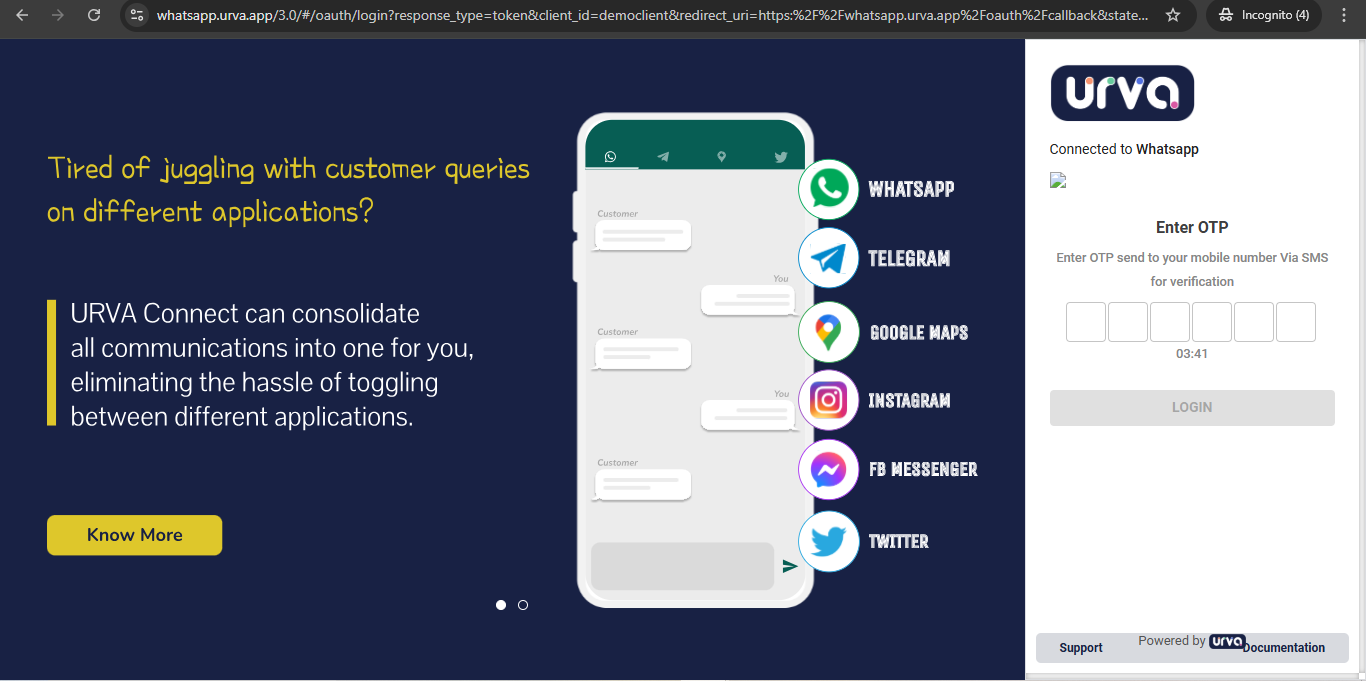 whatsapp.urva.app/3.0/#/oauth/login?response_type=token&client_id=democlient&redirect_uri=https:%2F%2Fwhatsapp.urva.app%2Foauth%2Fcallback&state...

Incognito (4)

Tired of juggling with customer queries on different applications?

URVA Connect can consolidate all communications into one for you, eliminating the hassle of toggling between different applications.

Know More

Customer

You

Customer

You

Customer

WHATSAPP

TELEGRAM

GOOGLE MAPS

INSTAGRAM

FB MESSENGER

TWITTER

urva

Connected to Whatsapp

Enter OTP

Enter OTP send to your mobile number Via SMS for verification

03:41

LOGIN

Support

Powered by urva

Documentation